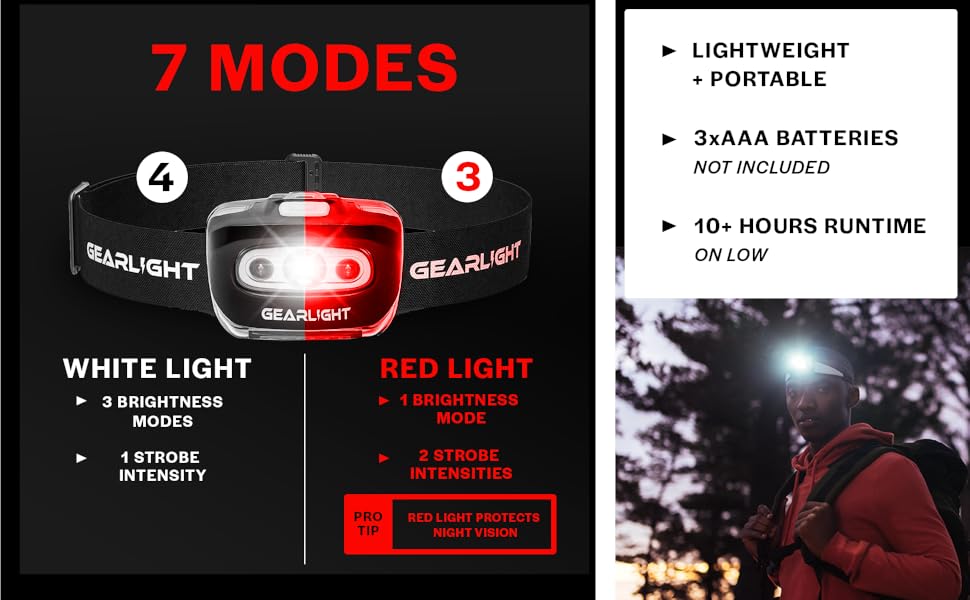 7 MODES

4

3

GEARLIGHT

GEARLIGHT

GEARLIGHT

WHITE LIGHT

► 3 BRIGHTNESS MODES

► 1 STROBE INTENSITY

RED LIGHT

► 1 BRIGHTNESS MODE

► 2 STROBE INTENSITIES

PRO TIP

RED LIGHT PROTECTS NIGHT VISION

► LIGHTWEIGHT + PORTABLE

► 3xAAA BATTERIES
NOT INCLUDED

► 10+ HOURS RUNTIME
ON LOW